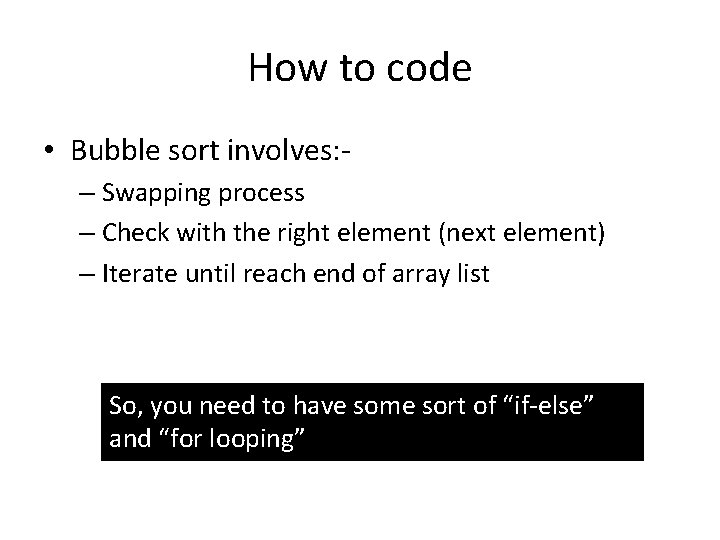 How to code

• Bubble sort involves:-
– Swapping process
– Check with the right element (next element)
– Iterate until reach end of array list

So, you need to have some sort of “if-else” and “for looping”